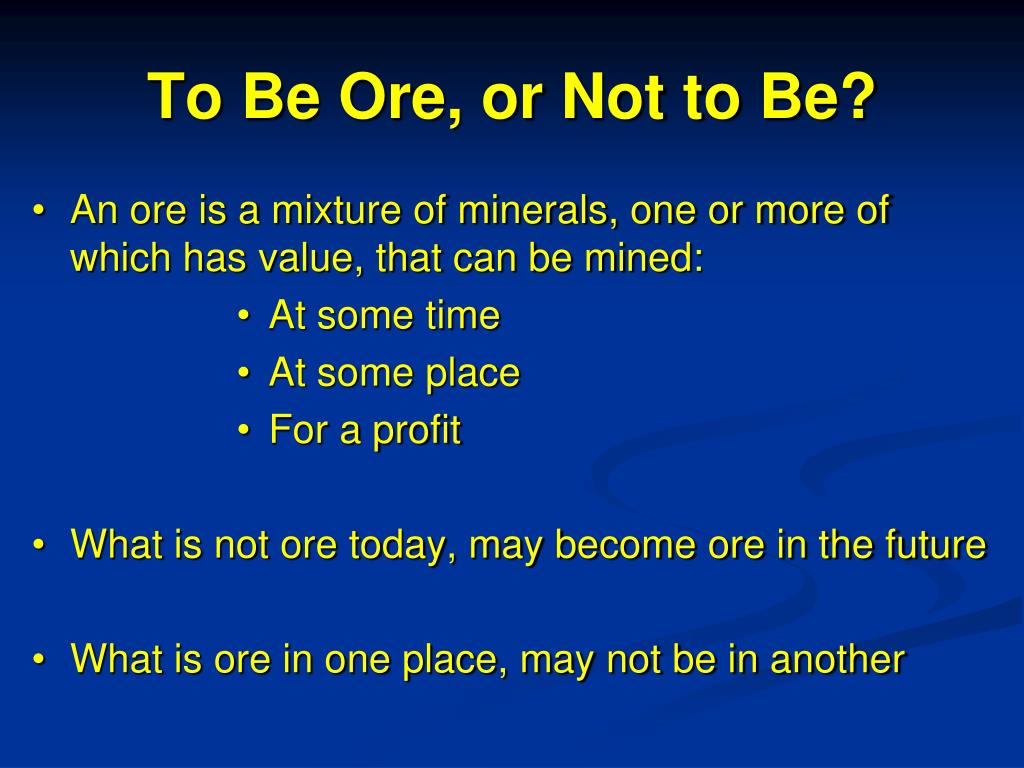 To Be Ore, or Not to Be?

• An ore is a mixture of minerals, one or more of which has value, that can be mined:

• At some time
• At some place
• For a profit

• What is not ore today, may become ore in the future

• What is ore in one place, may not be in another